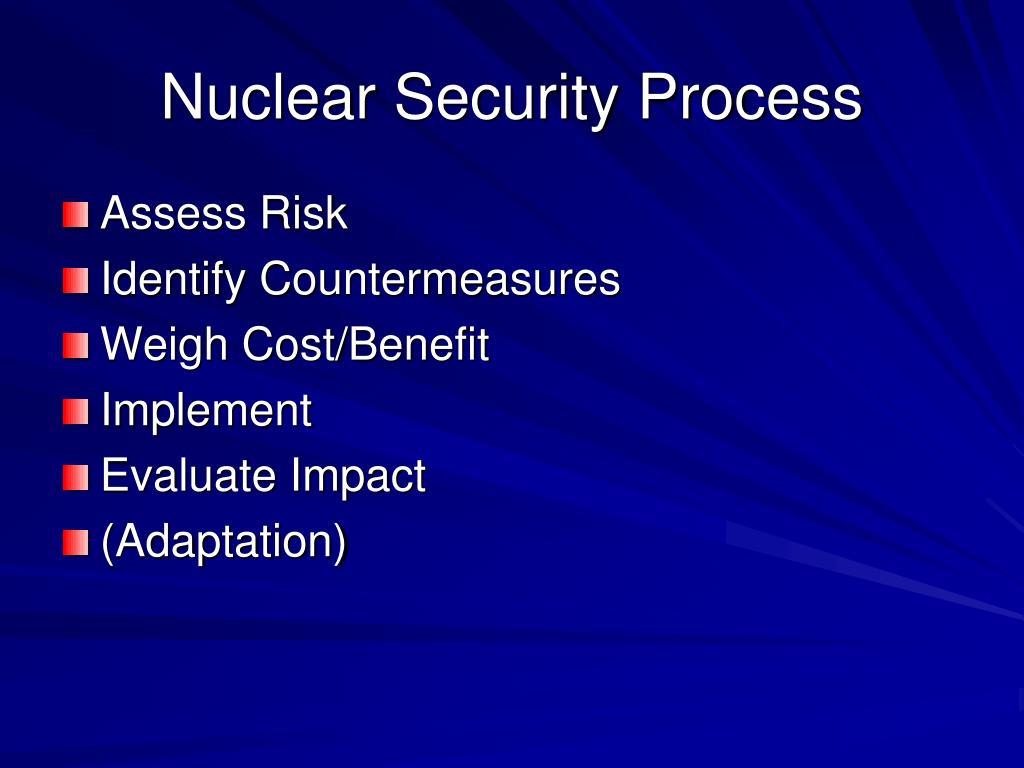 Nuclear Security Process

Assess Risk
Identify Countermeasures
Weigh Cost/Benefit
Implement
Evaluate Impact
(Adaptation)